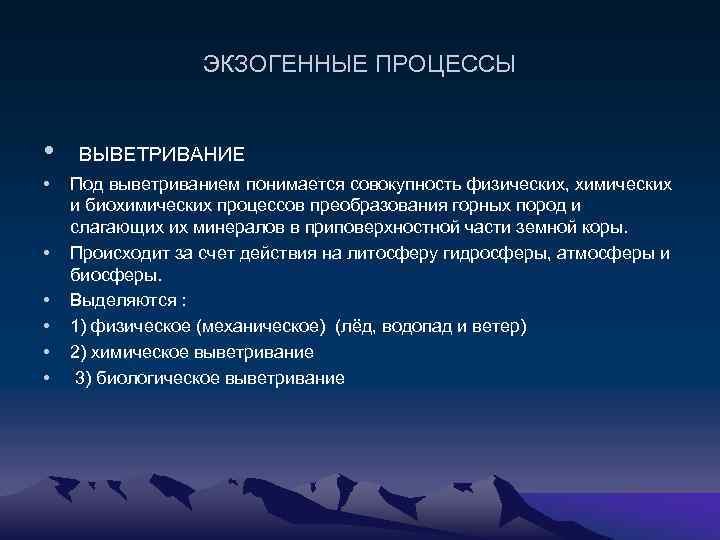 ЭКЗОГЕННЫЕ ПРОЦЕССЫ

• ВЫВЕТРИВАНИЕ

• Под выветриванием понимается совокупность физических, химических и биохимических процессов преобразования горных пород и слагающих их минералов в приповерхностной части земной коры.

• Происходит за счет действия на литосферу гидросферы, атмосферы и биосферы.

• Выделяются :

• 1) физическое (механическое) (лёд, водопад и ветер)

• 2) химическое выветривание

• 3) биологическое выветривание